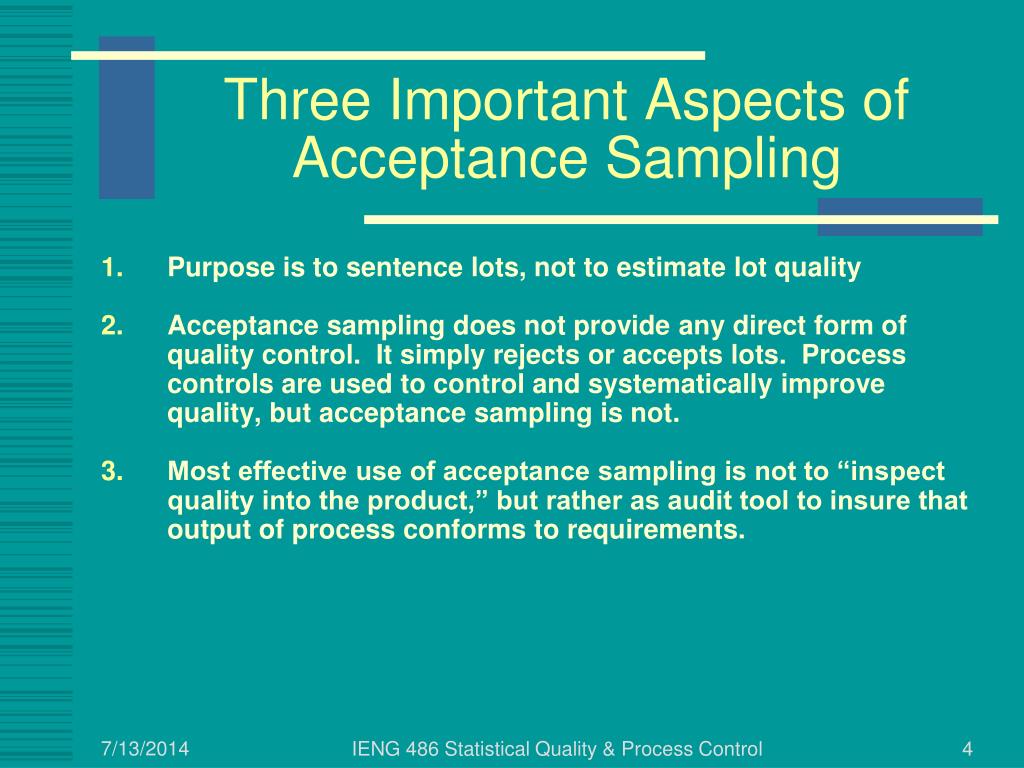 Three Important Aspects of Acceptance Sampling

1. Purpose is to sentence lots, not to estimate lot quality

2. Acceptance sampling does not provide any direct form of quality control. It simply rejects or accepts lots. Process controls are used to control and systematically improve quality, but acceptance sampling is not.

3. Most effective use of acceptance sampling is not to “inspect quality into the product,” but rather as audit tool to insure that output of process conforms to requirements.

7/13/2014

IENG 486 Statistical Quality & Process Control

4